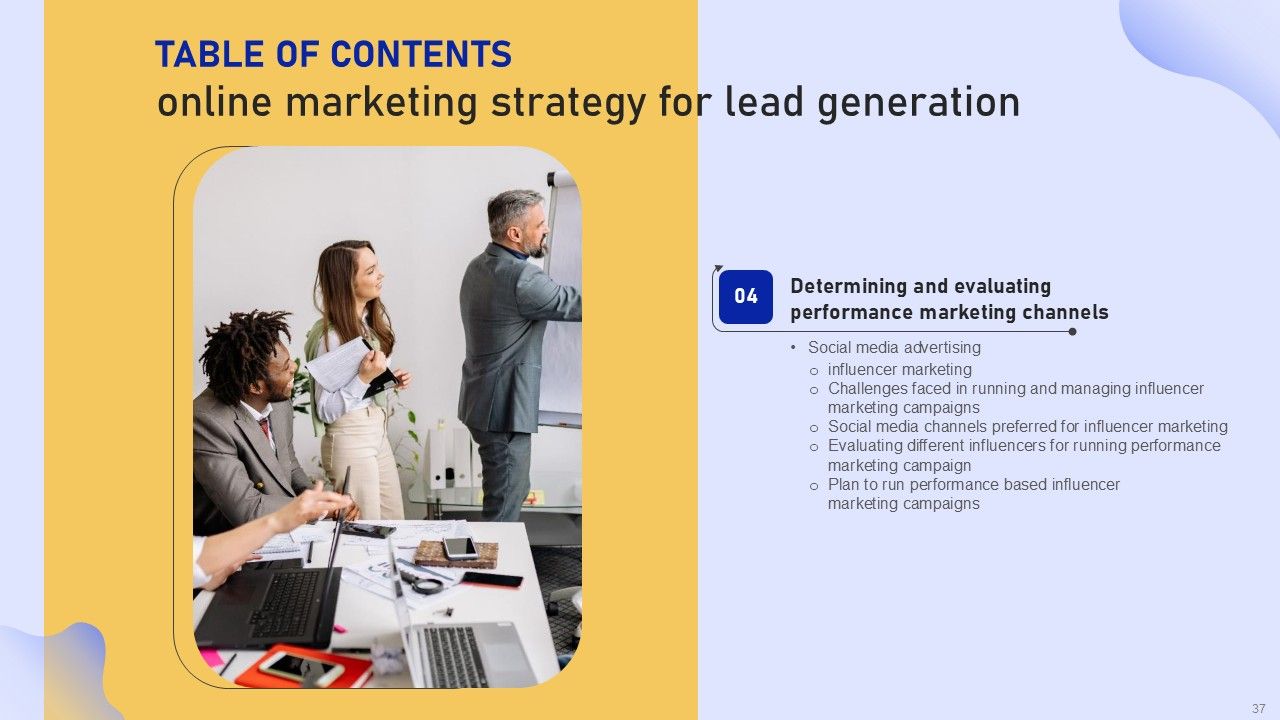 TABLE OF CONTENTS
online marketing strategy for lead generation

04

Determining and evaluating performance marketing channels

• Social media advertising
  o influencer marketing
  o Challenges faced in running and managing influencer marketing campaigns
  o Social media channels preferred for influencer marketing
  o Evaluating different influencers for running performance marketing campaign
  o Plan to run performance based influencer marketing campaigns

37